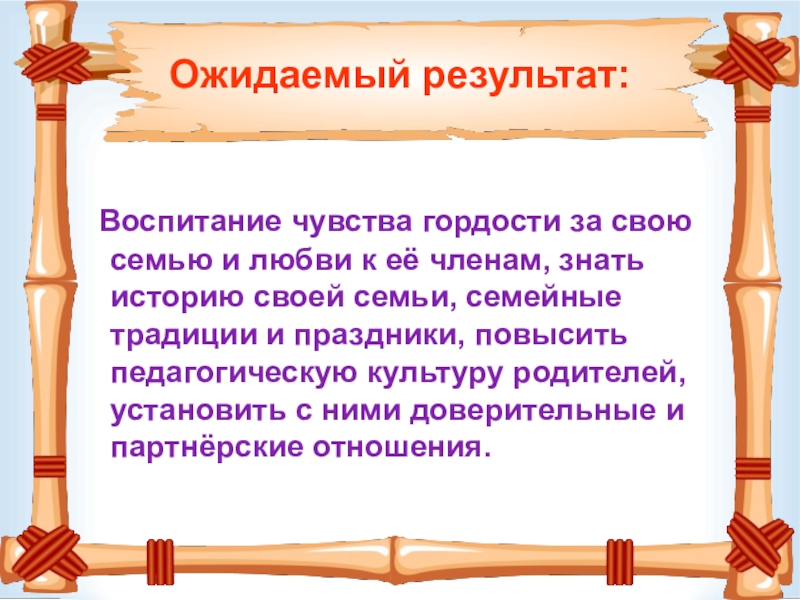 Ожидаемый результат:

Воспитание чувства гордости за свою семью и любви к её членам, знать историю своей семьи, семейные традиции и праздники, повысить педагогическую культуру родителей, установить с ними доверительные и партнёрские отношения.